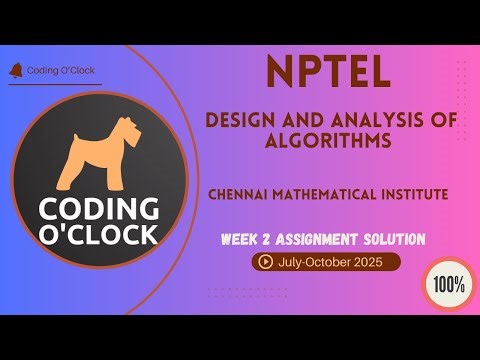 Coding O'Clock

CODING O'CLOCK

NPTEL

DESIGN AND ANALYSIS OF ALGORITHMS

CHENNAI MATHEMATICAL INSTITUTE

WEEK 2 ASSIGNMENT SOLUTION

July-October 2025

100%